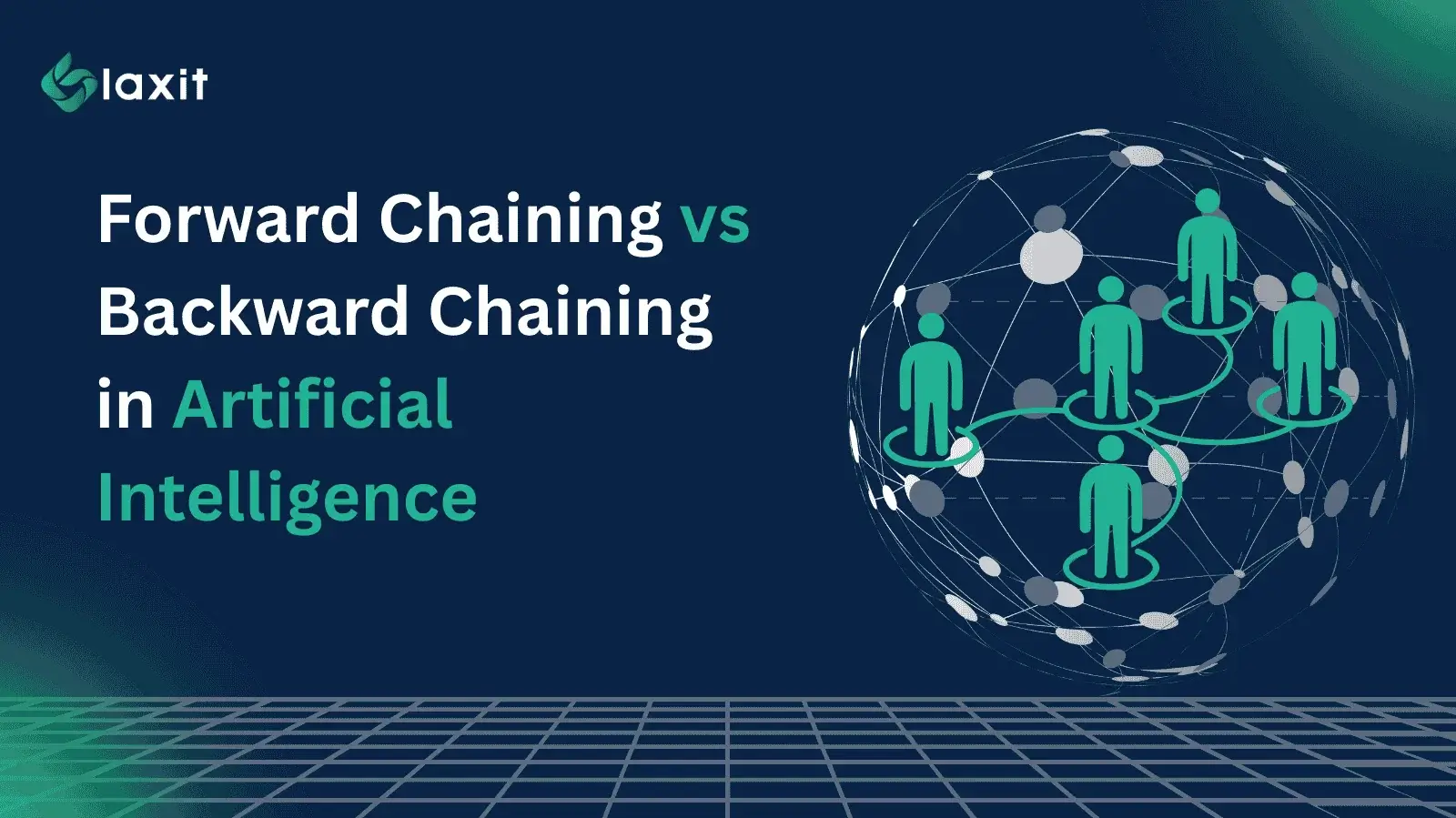 laxit

Forward Chaining vs Backward Chaining in Artificial Intelligence